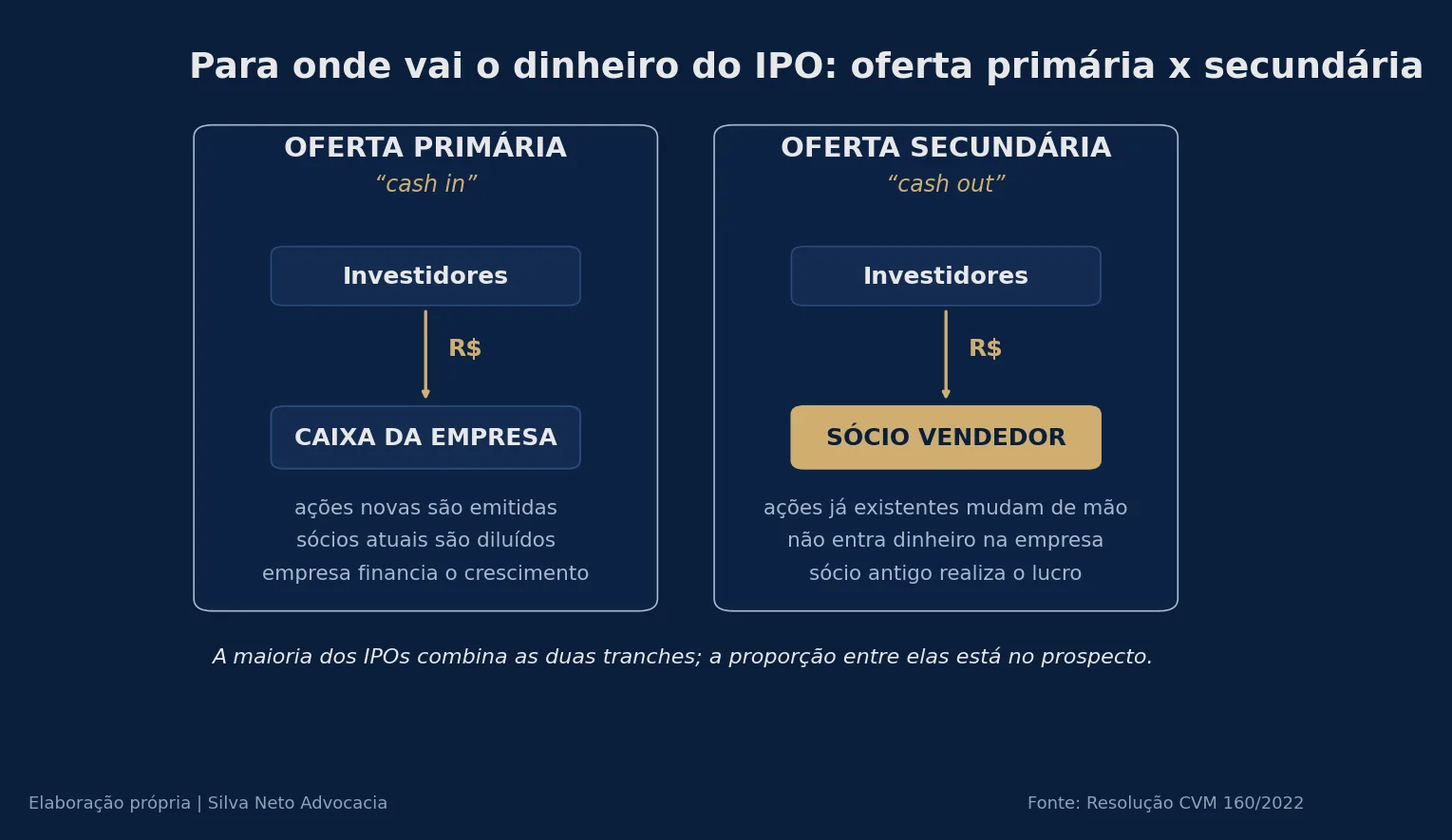 Para onde vai o dinheiro do IPO: oferta primária x secundária

OFERTA PRIMÁRIA
“cash in”

Investidores

R$

CAIXA DA EMPRESA

ações novas são emitidas
sócios atuais são diluídos
empresa financia o crescimento

OFERTA SECUNDÁRIA
“cash out”

Investidores

R$

SÓCIO VENDEDOR

ações já existentes mudam de mão
não entra dinheiro na empresa
sócio antigo realiza o lucro

A maioria dos IPOs combina as duas tranches; a proporção entre elas está no prospecto.

Elaboração própria | Silva Neto Advocacia

Fonte: Resolução CVM 160/2022